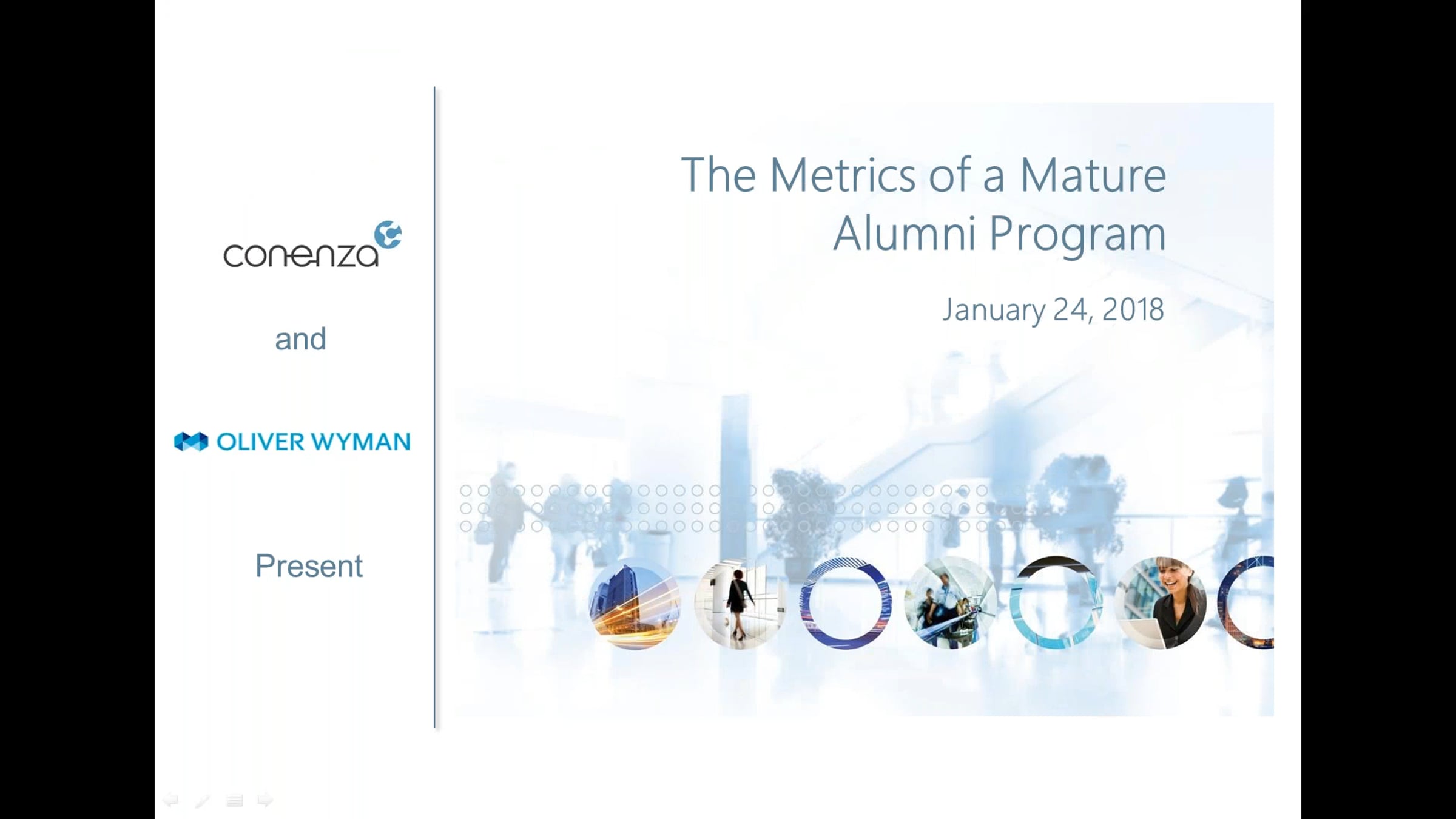 conenza

and

OLIVER WYMAN

Present

The Metrics of a Mature Alumni Program

January 24, 2018